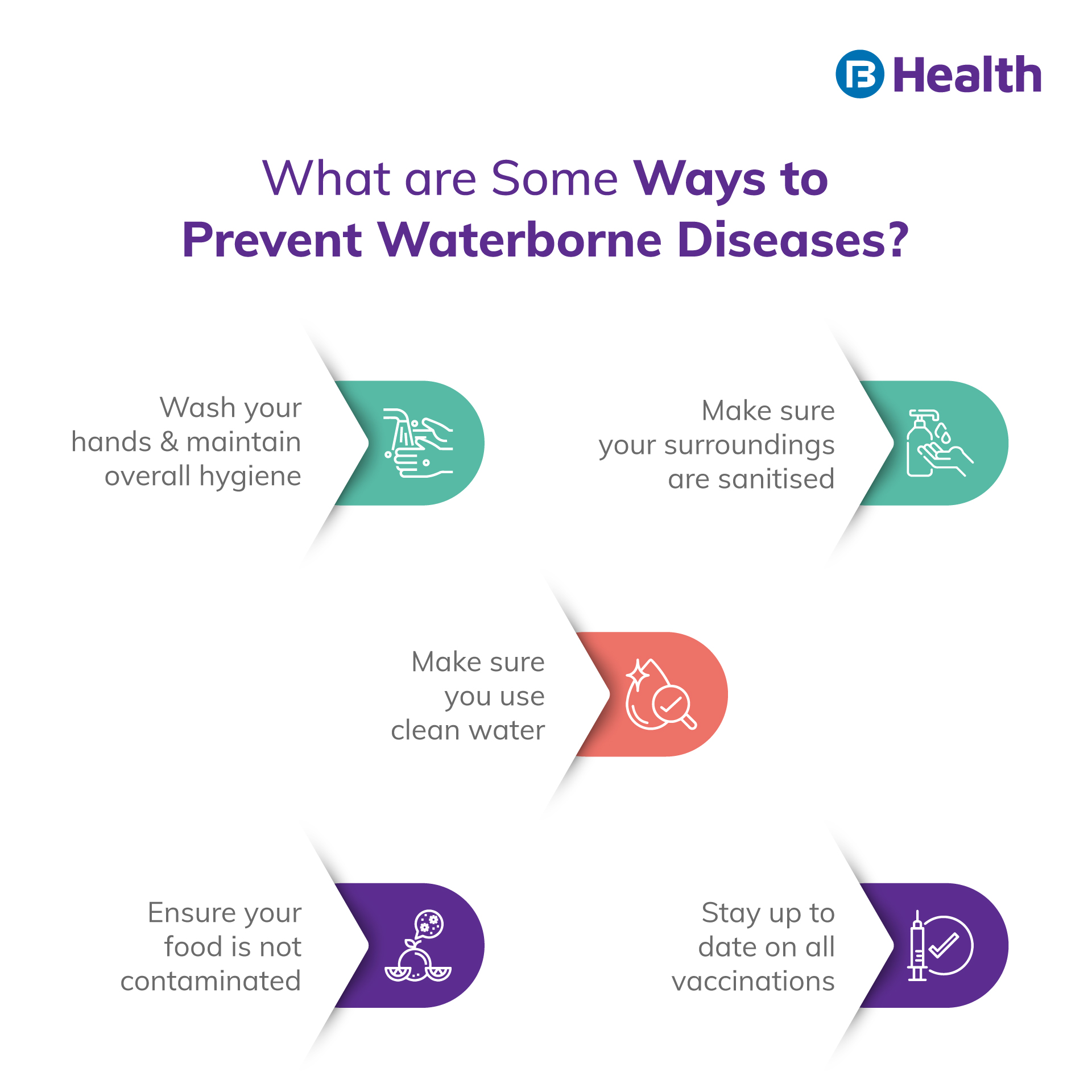 Health

What are Some Ways to Prevent Waterborne Diseases?

Wash your hands & maintain overall hygiene

Make sure your surroundings are sanitised

Make sure you use clean water

Ensure your food is not contaminated

Stay up to date on all vaccinations